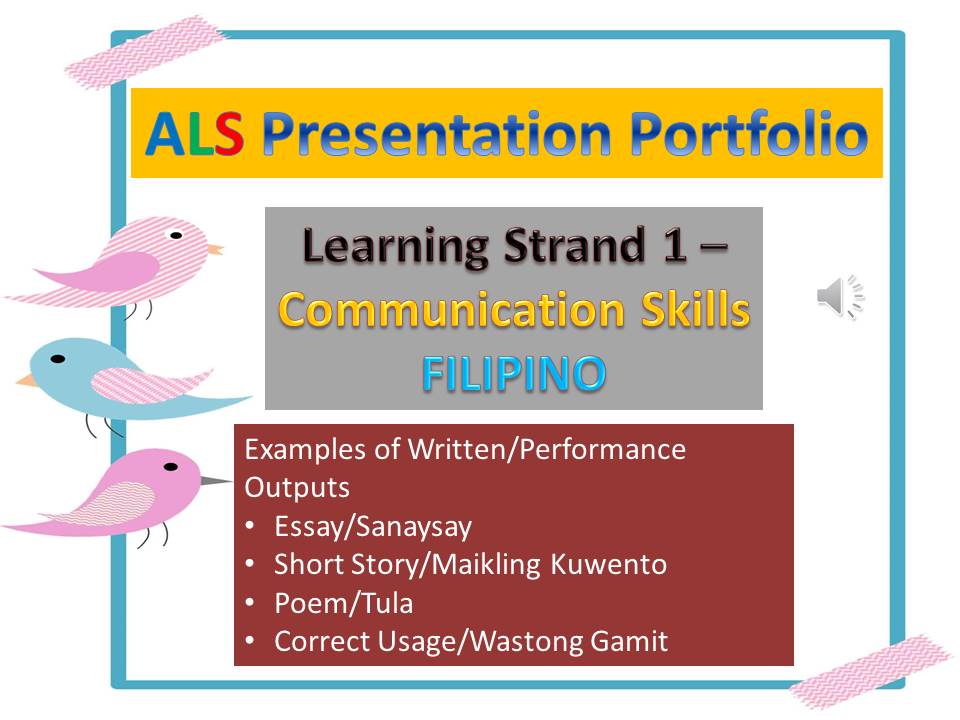 ALS Presentation Portfolio

Learning Strand 1 – Communication Skills FILIPINO

Examples of Written/Performance Outputs
• Essay/Sanaysay
• Short Story/Maikling Kuwento
• Poem/Tula
• Correct Usage/Wastong Gamit